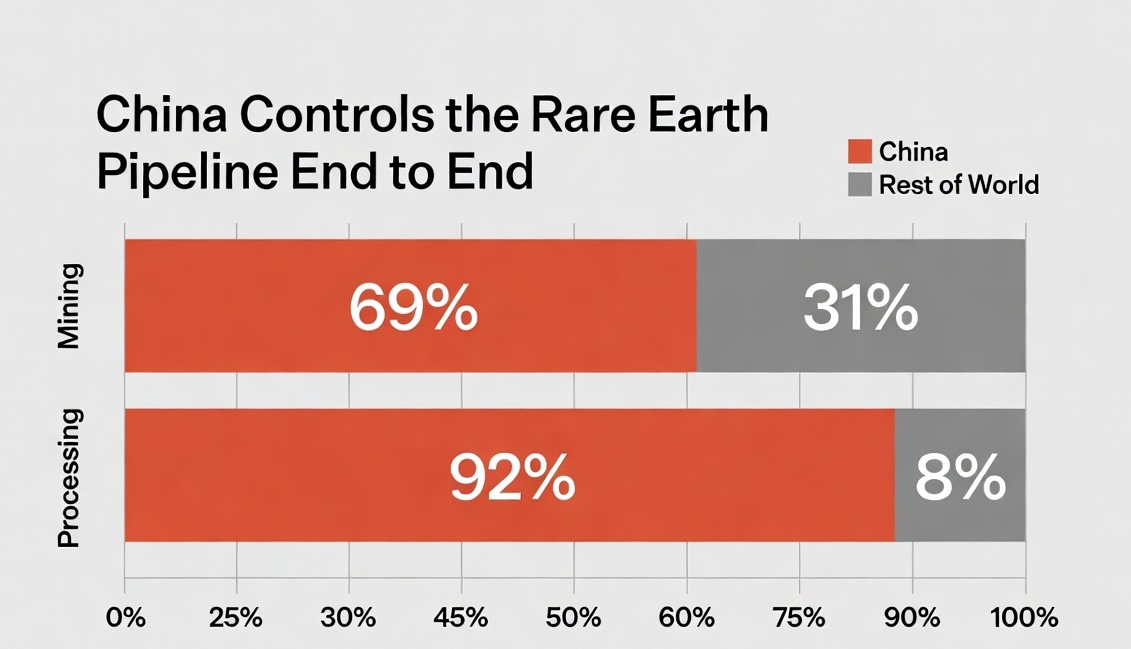 China Controls the Rare Earth Pipeline End to End

China
Rest of World

Mining
69%
31%

Processing
92%
8%

0%
25%
30%
45%
50%
60%
75%
90%
100%